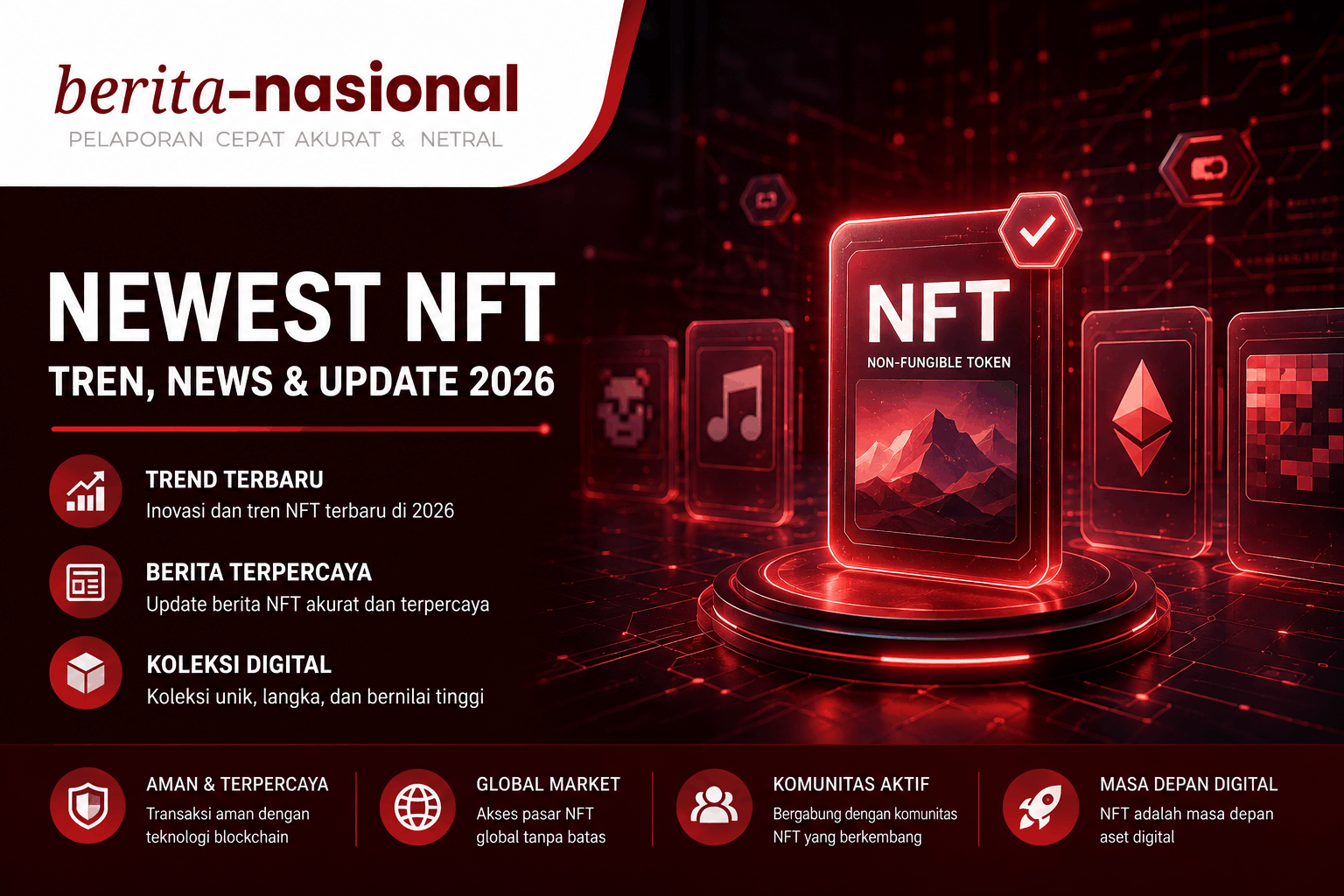 berita-nasional
PELAPORAN CEPAT AKURAT & NETRAL

NEWEST NFT
TREN, NEWS & UPDATE 2026

TREND TERBARU
Inovasi dan tren NFT terbaru di 2026

BERITA TERPERCAYA
Update berita NFT akurat dan terpercaya

KOLEKSI DIGITAL
Koleksi unik, langka, dan bernilai tinggi

NFT
NON-FUNGIBLE TOKEN

AMAN & TERPERCAYA
Transaksi aman dengan teknologi blockchain

GLOBAL MARKET
Akses pasar NFT global tanpa batas

KOMUNITAS AKTIF
Bergabung dengan komunitas NFT yang berkembang

MASA DEPAN DIGITAL
NFT adalah masa depan aset digital